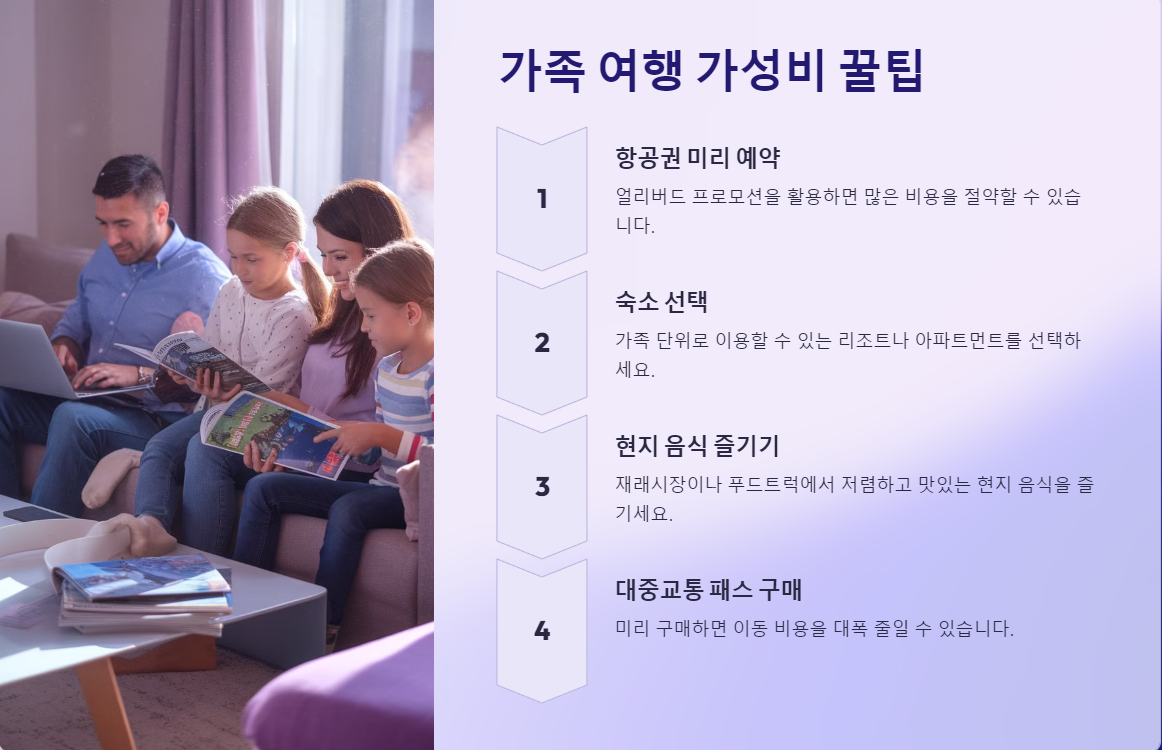 가족 여행 가성비 꿀팁

1

항공권 미리 예약

얼리버드 프로모션을 활용하면 많은 비용을 절약할 수 있습니다.

2

숙소 선택

가족 단위로 이용할 수 있는 리조트나 아파트먼트를 선택하세요.

3

현지 음식 즐기기

재래시장이나 푸드트럭에서 저렴하고 맛있는 현지 음식을 즐기세요.

4

대중교통 패스 구매

미리 구매하면 이동 비용을 대폭 줄일 수 있습니다.